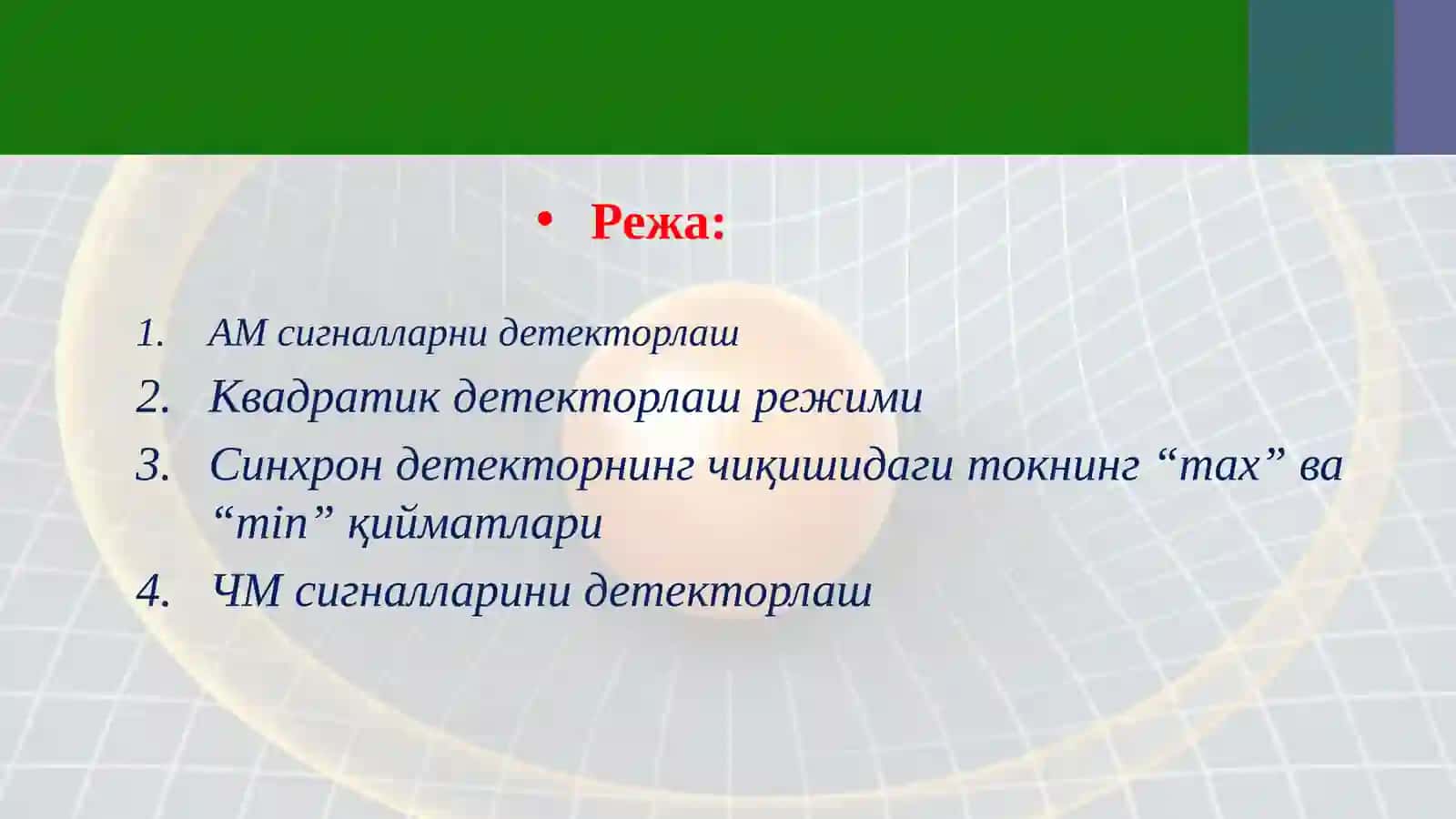 • Режа:

1. АМ сигналларни детекторлаш
2. Квадратик детекторлаш режими
3. Синхрон детекторнинг чиқишидаги токнинг “max” ва “min” қийматлари
4. ЧМ сигналларини детекторлаш